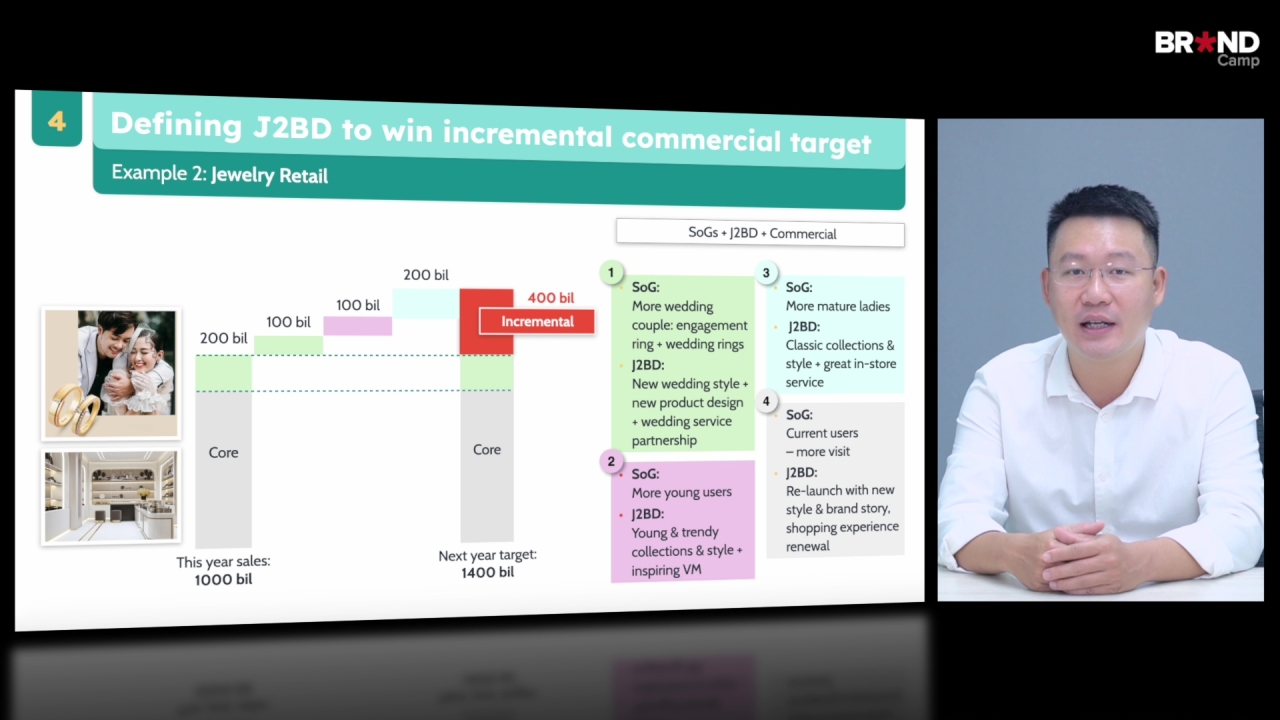 BR★ND
Camp

4

Defining J2BD to win incremental commercial target

Example 2: Jewelry Retail

SoGs + J2BD + Commercial

200 bil

100 bil

100 bil

200 bil

400 bil

Incremental

Core

Core

This year sales:
1000 bil

Next year target:
1400 bil

1
SoG:
More wedding couple: engagement ring + wedding rings
J2BD:
New wedding style + new product design + wedding service partnership

2
SoG:
More young users
J2BD:
Young & trendy collections & style + inspiring VM

3
SoG:
More mature ladies
J2BD:
Classic collections & style + great in-store service

4
SoG:
Current users – more visit
J2BD:
Re-launch with new style & brand story, shopping experience renewal